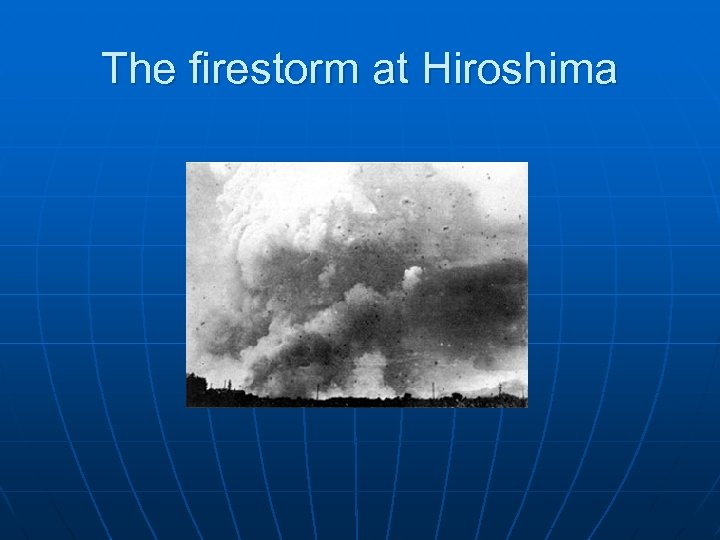 The firestorm at Hiroshima